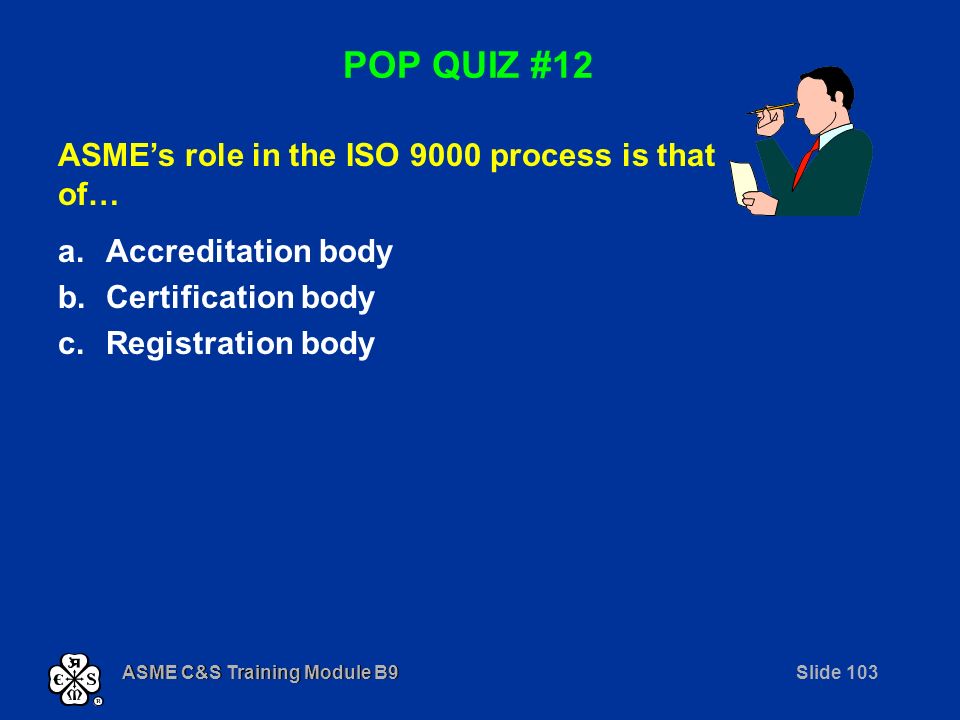 POP QUIZ #12

ASME's role in the ISO 9000 process is that of…

a. Accreditation body
b. Certification body
c. Registration body

ASME C&S Training Module B9

Slide 103